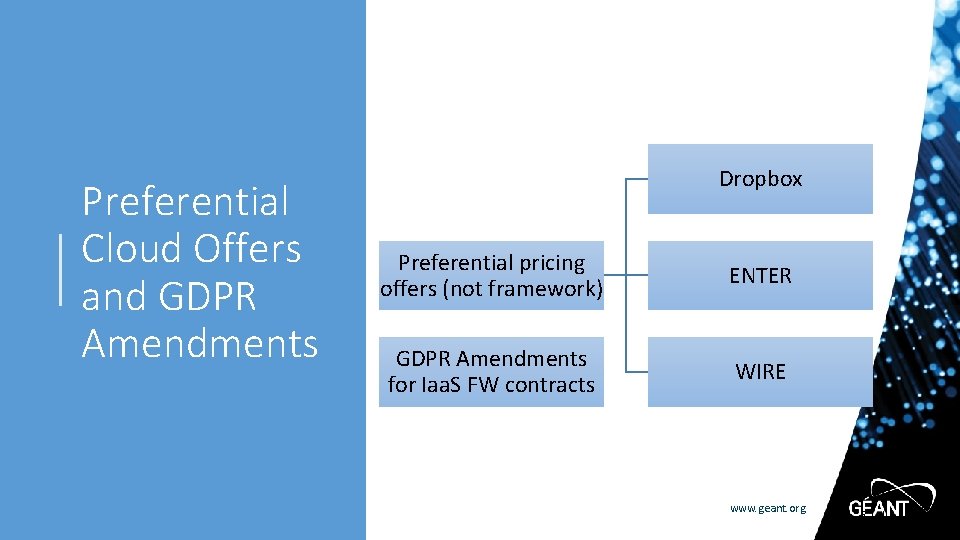 Preferential Cloud Offers and GDPR Amendments

Preferential pricing offers (not framework)

GDPR Amendments for IaaS FW contracts

Dropbox

ENTER

WIRE

www.geant.org

GÉANT